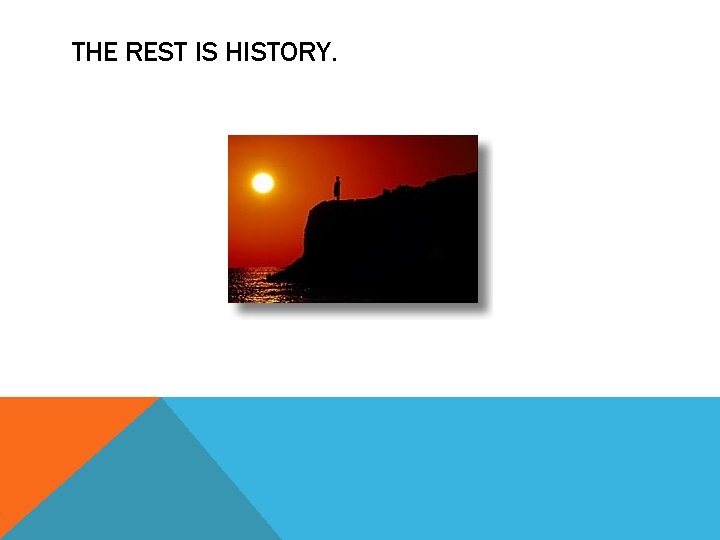 THE REST IS HISTORY.